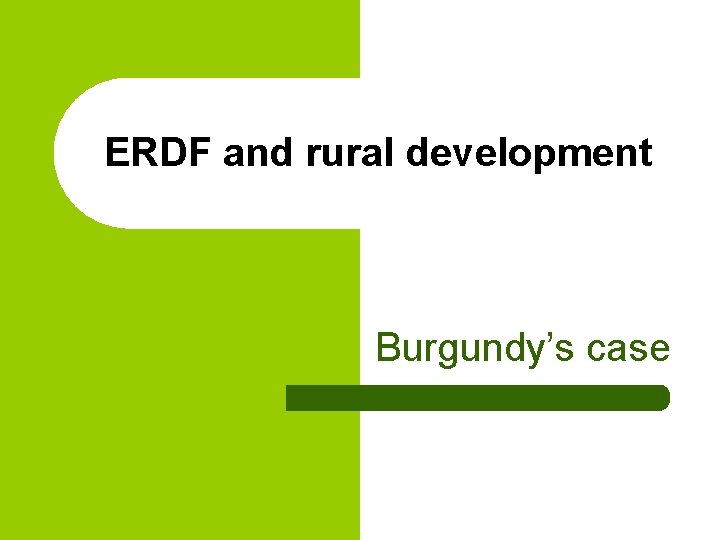 ERDF and rural development

Burgundy’s case